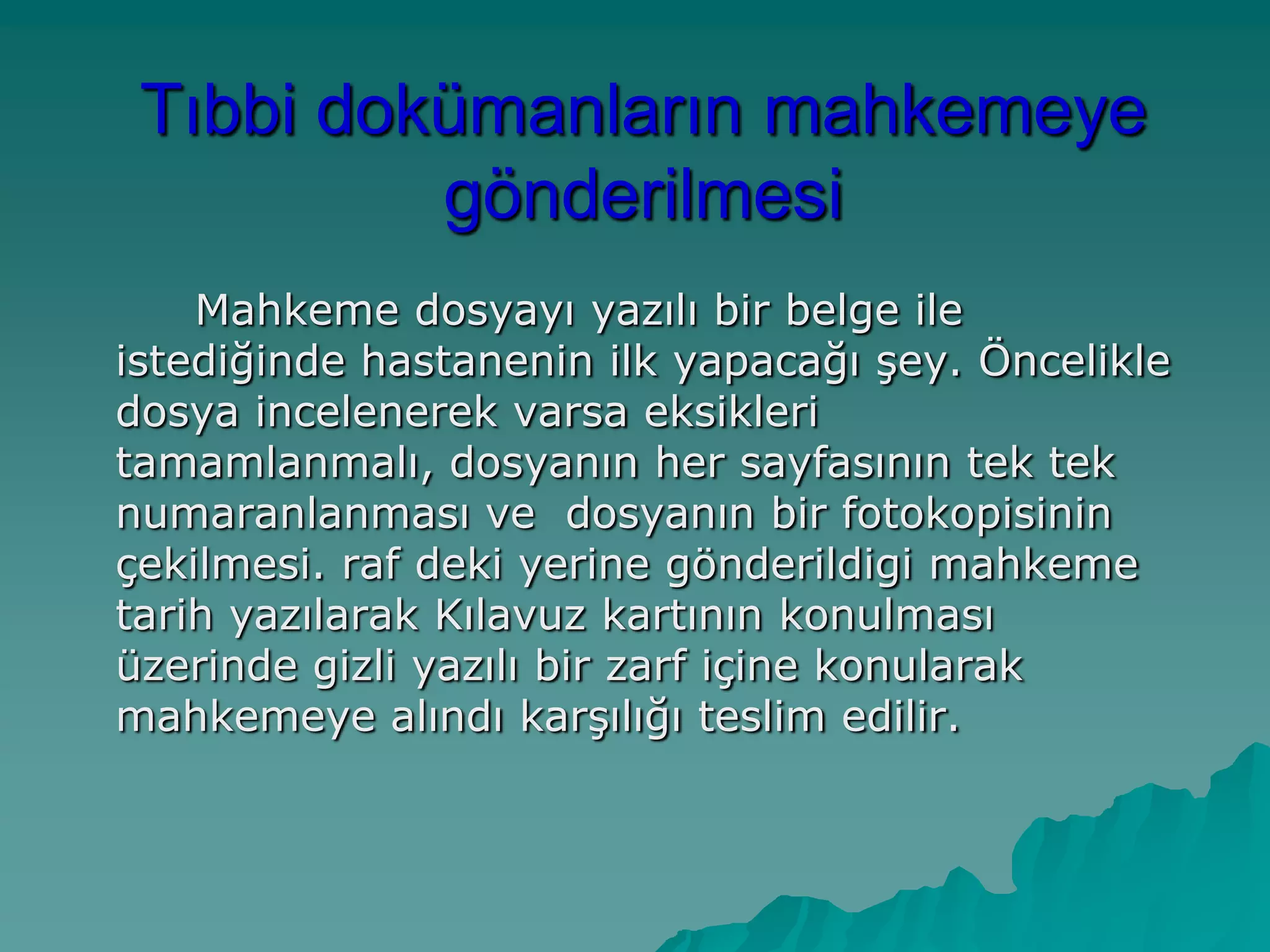 Tıbbi dokümanların mahkemeye gönderilmesi

Mahkeme dosyayı yazılı bir belge ile istediğinde hastanenin ilk yapacağı şey. Öncelikle dosya incelenerek varsa eksikleri tamamlanmalı, dosyanın her sayfasının tek tek numaranlanması ve  dosyanın bir fotokopisinin çekilmesi. raf deki yerine gönderildigi mahkeme tarih yazılarak Kılavuz kartının konulması üzerinde gizli yazılı bir zarf içine konularak mahkemeye alındı karşılığı teslim edilir.